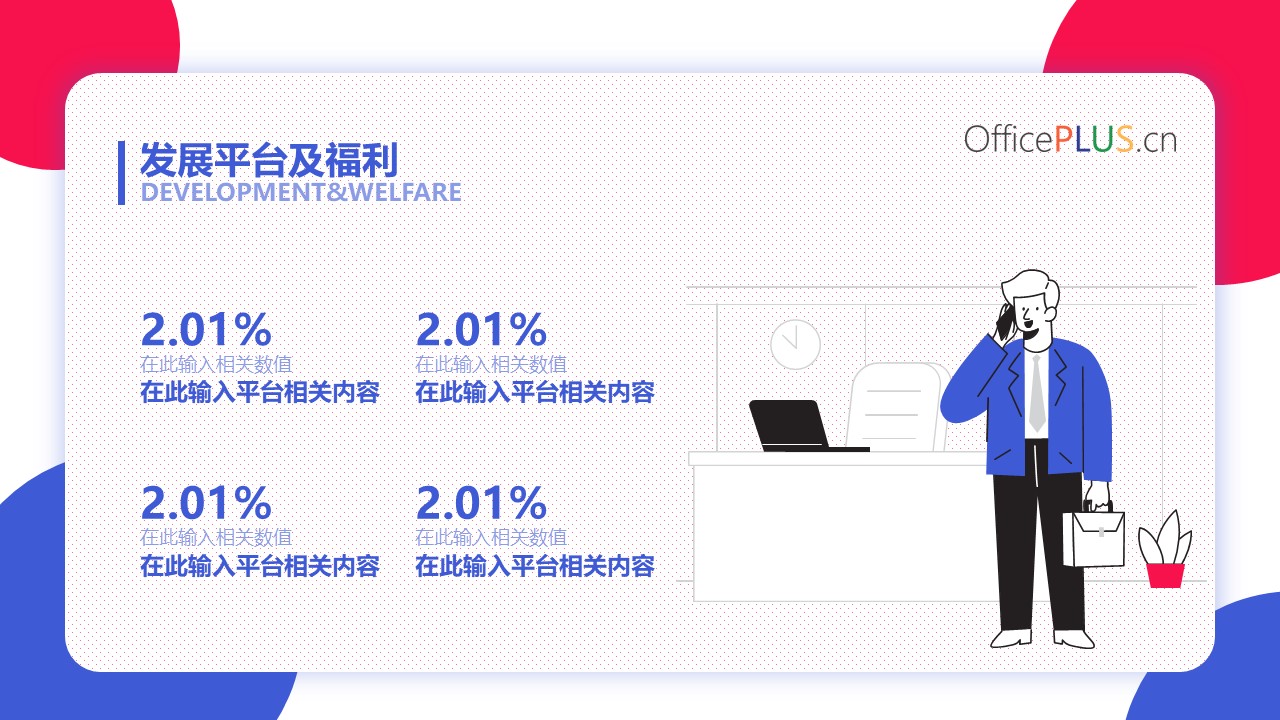 发展平台及福利
DEVELOPMENT&WELFARE

OfficePLUS.cn

2.01%
在此输入相关数值
在此输入平台相关内容

2.01%
在此输入相关数值
在此输入平台相关内容

2.01%
在此输入相关数值
在此输入平台相关内容

2.01%
在此输入相关数值
在此输入平台相关内容